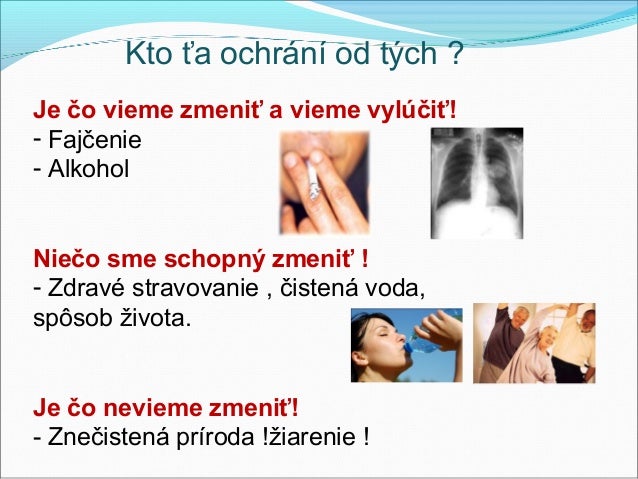 Kto ťa ochrání od tých ?

Je čo vieme zmeniť a vieme vylúčiť!
- Fajčenie
- Alkohol

Niečo sme schopný zmeniť !
- Zdravé stravovanie , čistená voda, spôsob života.

Je čo nevieme zmeniť!
- Znečistená príroda !žiarenie !